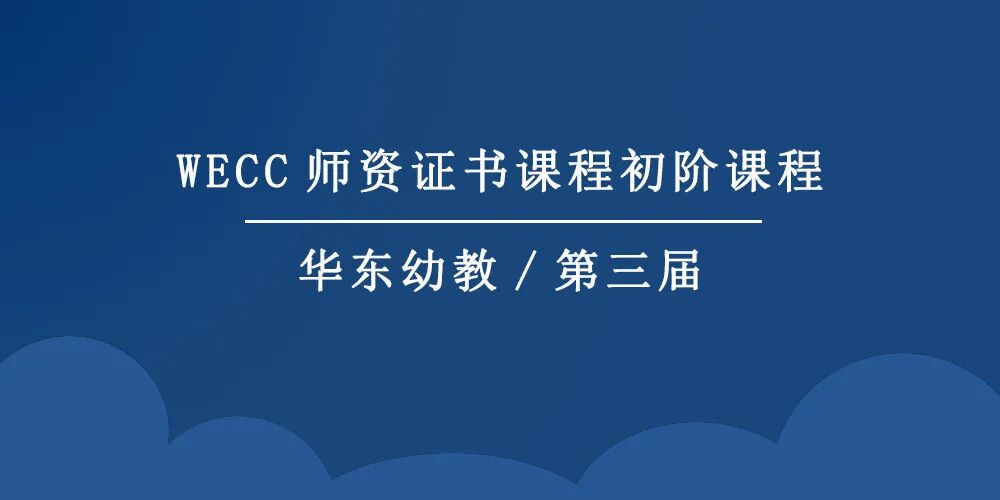 WECC 师资证书课程初阶课程

华东幼教 / 第三届